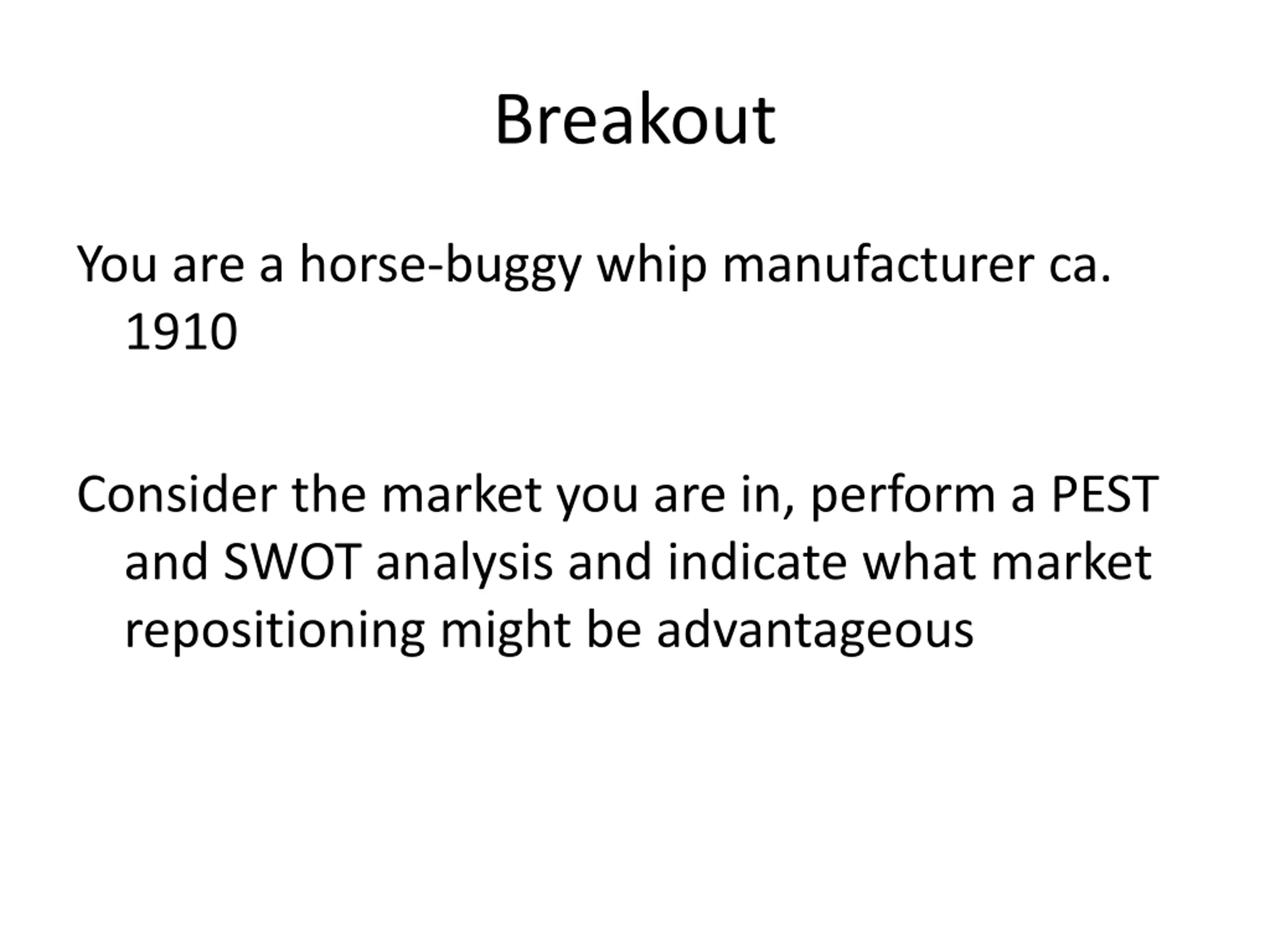 Breakout

You are a horse-buggy whip manufacturer ca. 1910

Consider the market you are in, perform a PEST and SWOT analysis and indicate what market repositioning might be advantageous